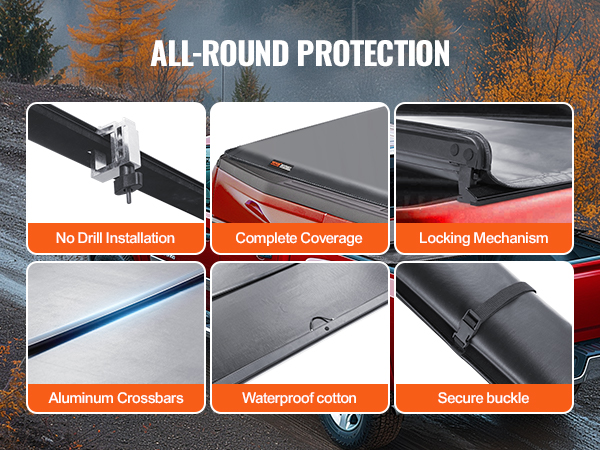 ALL-ROUND PROTECTION

No Drill Installation

Complete Coverage

Locking Mechanism

Aluminum Crossbars

Waterproof cotton

Secure buckle